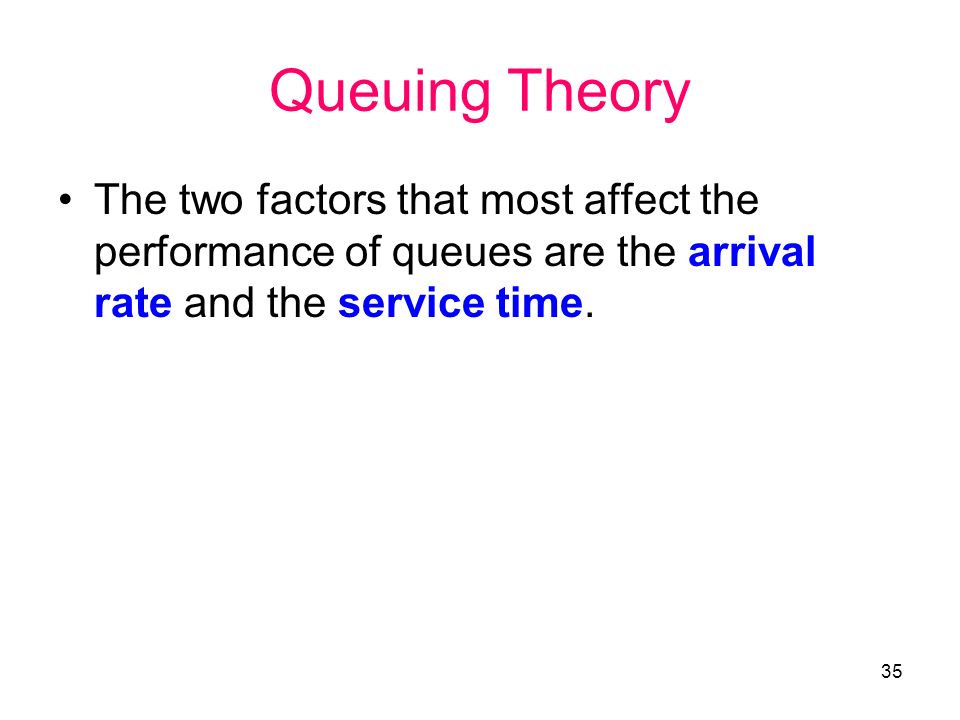 Queuing Theory

• The two factors that most affect the performance of queues are the arrival rate and the service time.

35